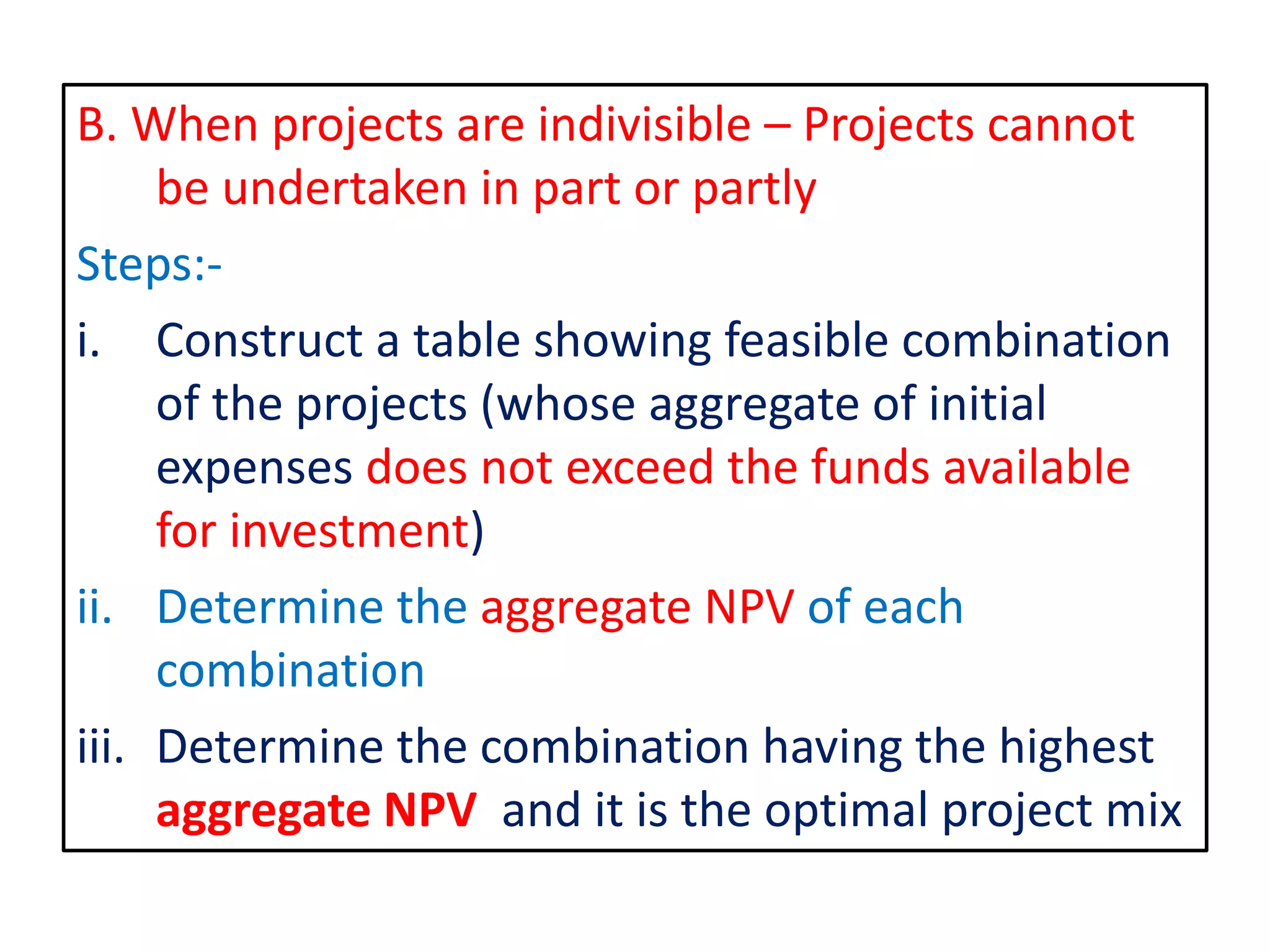 B. When projects are indivisible – Projects cannot be undertaken in part or partly

Steps:-

i. Construct a table showing feasible combination of the projects (whose aggregate of initial expenses does not exceed the funds available for investment)

ii. Determine the aggregate NPV of each combination

iii. Determine the combination having the highest aggregate NPV and it is the optimal project mix